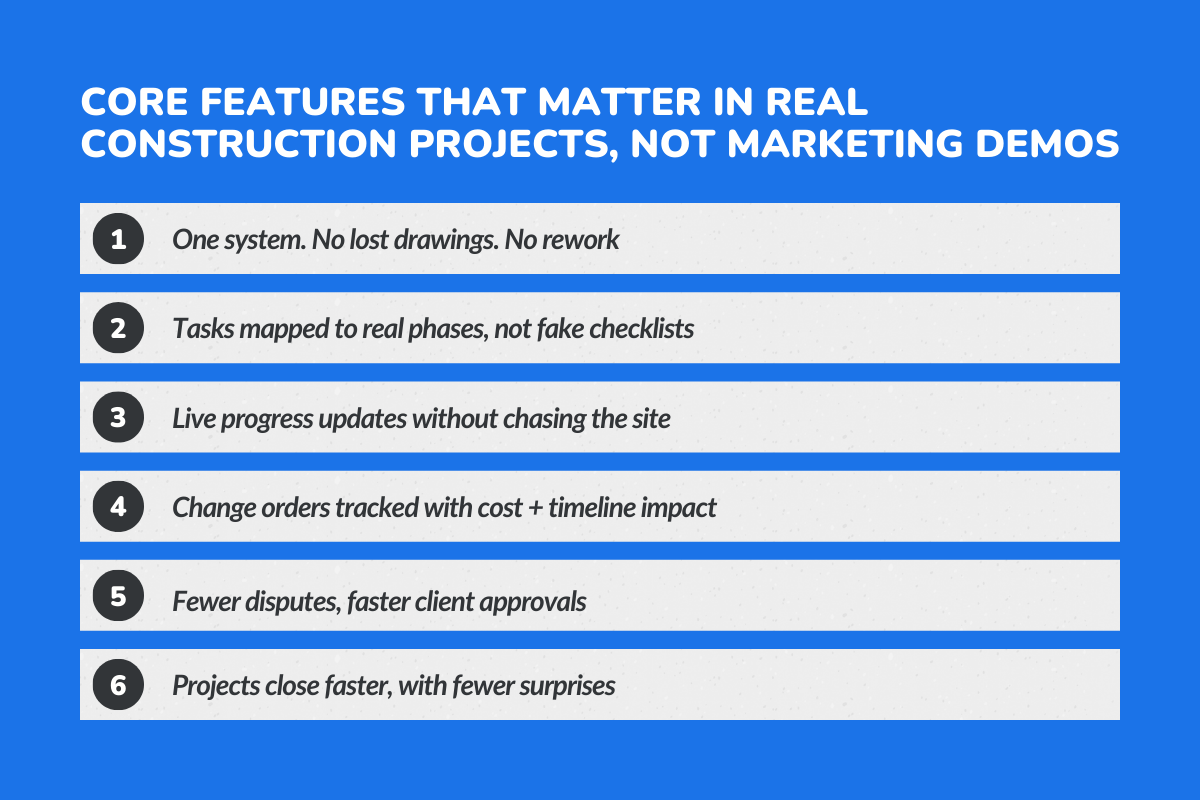 CORE FEATURES THAT MATTER IN REAL CONSTRUCTION PROJECTS, NOT MARKETING DEMOS

1 One system. No lost drawings. No rework

2 Tasks mapped to real phases, not fake checklists

3 Live progress updates without chasing the site

4 Change orders tracked with cost + timeline impact

5 Fewer disputes, faster client approvals

6 Projects close faster, with fewer surprises